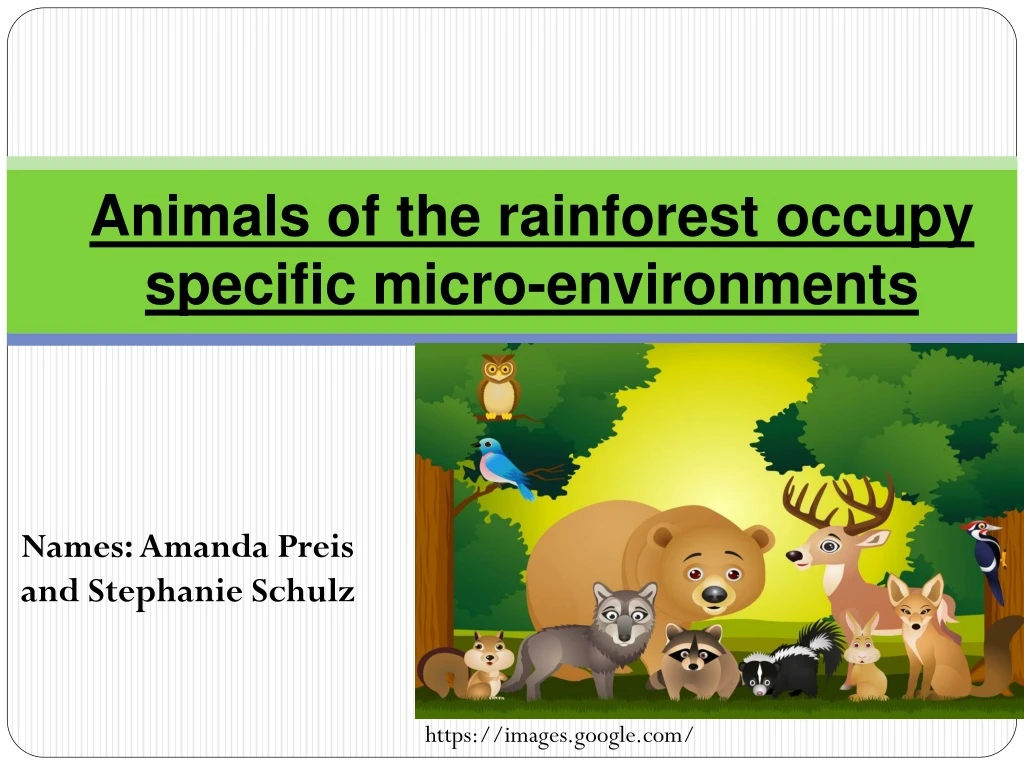 Animals of the rainforest occupy specific micro-environments

Names: Amanda Preis and Stephanie Schulz

https://images.google.com/